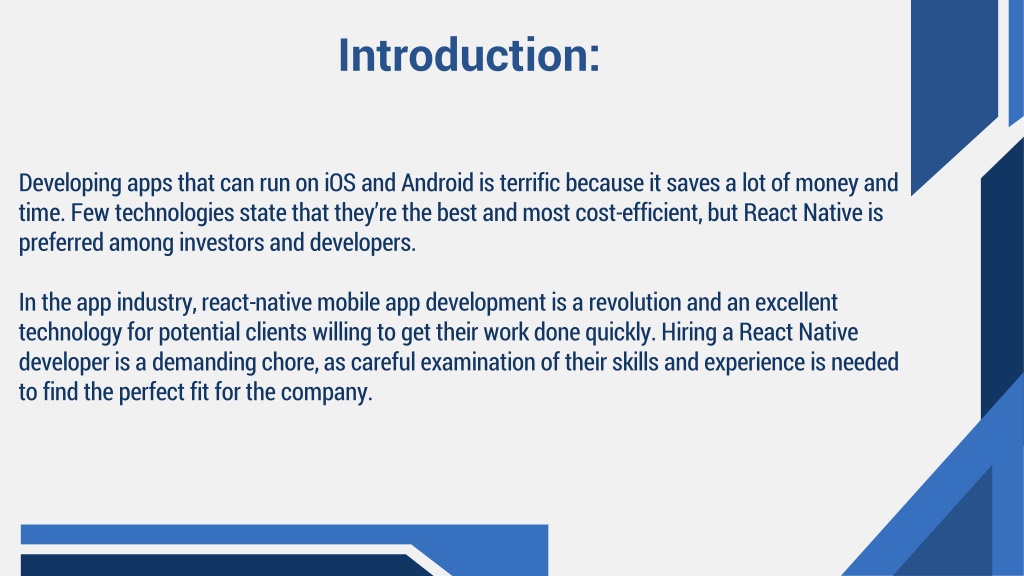 Introduction:

Developing apps that can run on iOS and Android is terrific because it saves a lot of money and time. Few technologies state that they're the best and most cost-efficient, but React Native is preferred among investors and developers.

In the app industry, react-native mobile app development is a revolution and an excellent technology for potential clients willing to get their work done quickly. Hiring a React Native developer is a demanding chore, as careful examination of their skills and experience is needed to find the perfect fit for the company.